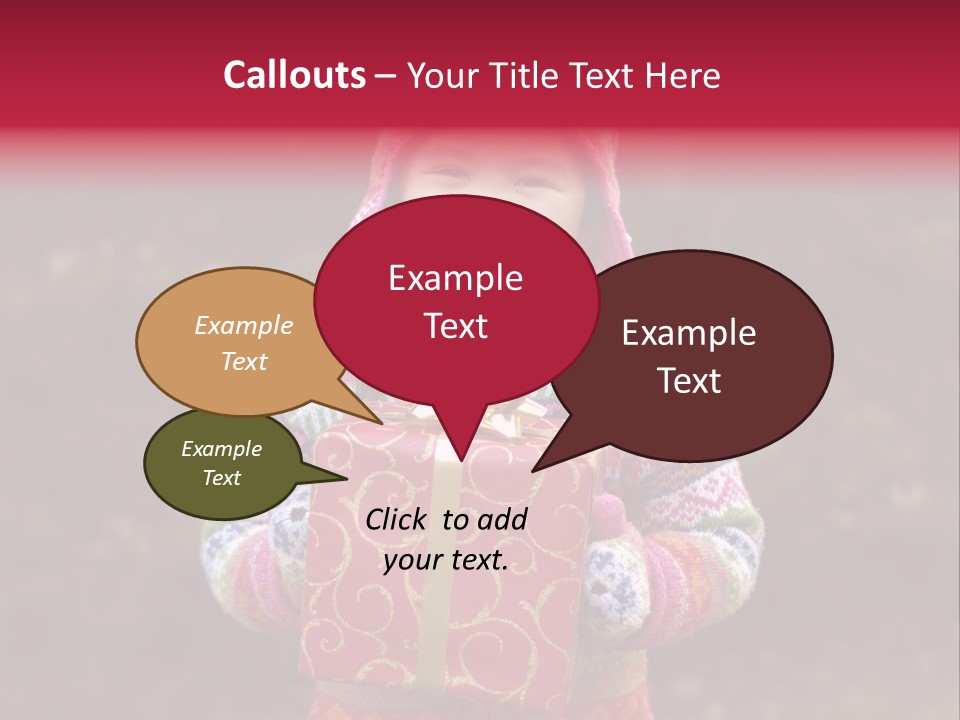 Callouts – Your Title Text Here

Example Text

Example Text

Example Text

Example Text

Click to add your text.